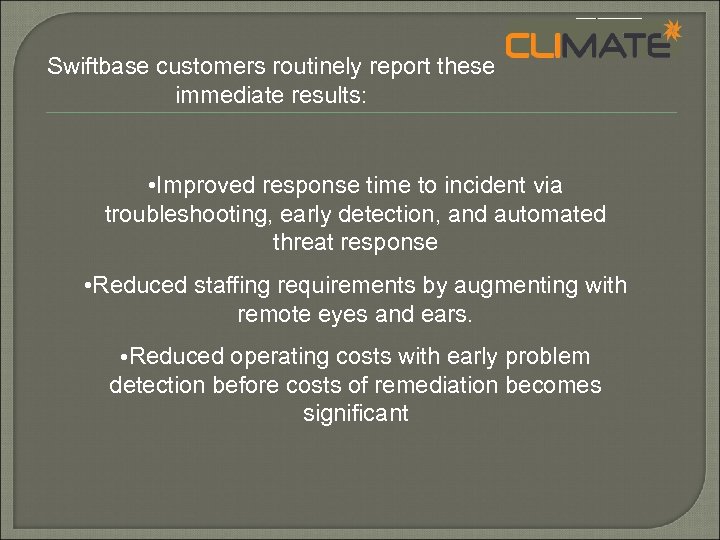 CLIMATE

Swiftbase customers routinely report these immediate results:

•Improved response time to incident via troubleshooting, early detection, and automated threat response

•Reduced staffing requirements by augmenting with remote eyes and ears.

•Reduced operating costs with early problem detection before costs of remediation becomes significant